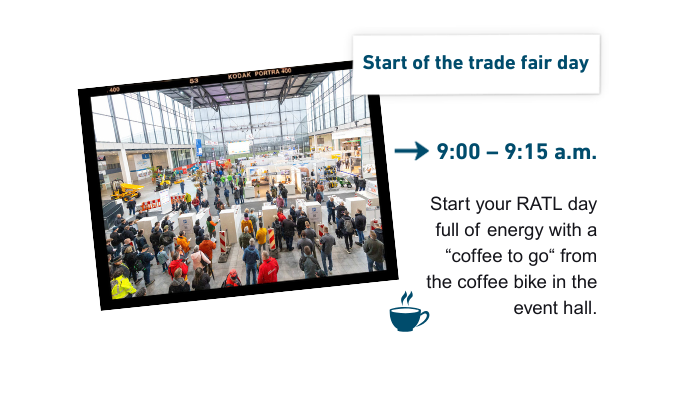 400 53 KODAK PORTRA 400

Start of the trade fair day

9:00 – 9:15 a.m.

Start your RATL day full of energy with a “coffee to go“ from the coffee bike in the event hall.